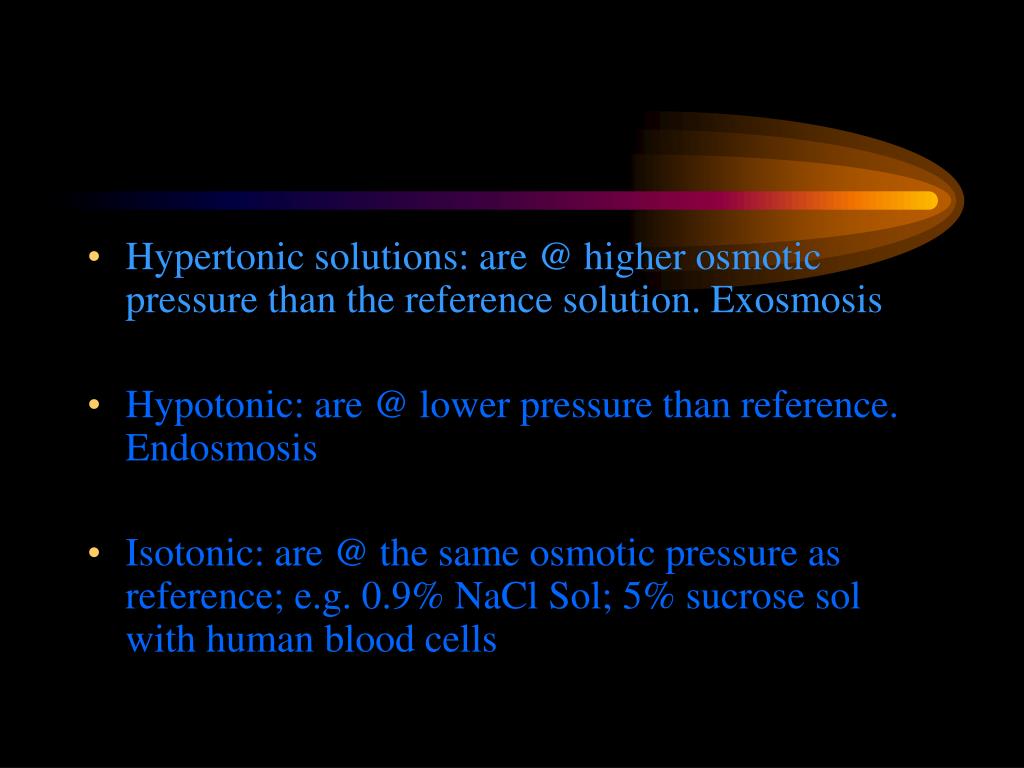 • Hypertonic solutions: are @ higher osmotic pressure than the reference solution. Exosmosis

• Hypotonic: are @ lower pressure than reference. Endosmosis

• Isotonic: are @ the same osmotic pressure as reference; e.g. 0.9% NaCl Sol; 5% sucrose sol with human blood cells